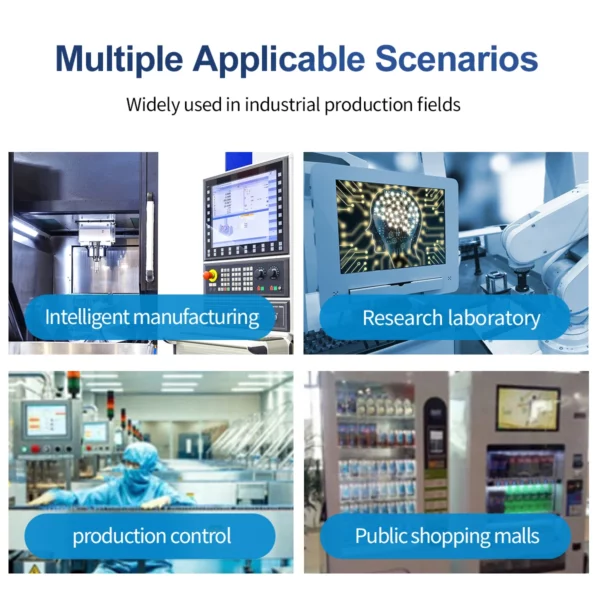 Multiple Applicable Scenarios

Widely used in industrial production fields

Intelligent manufacturing

Research laboratory

production control

Public shopping malls